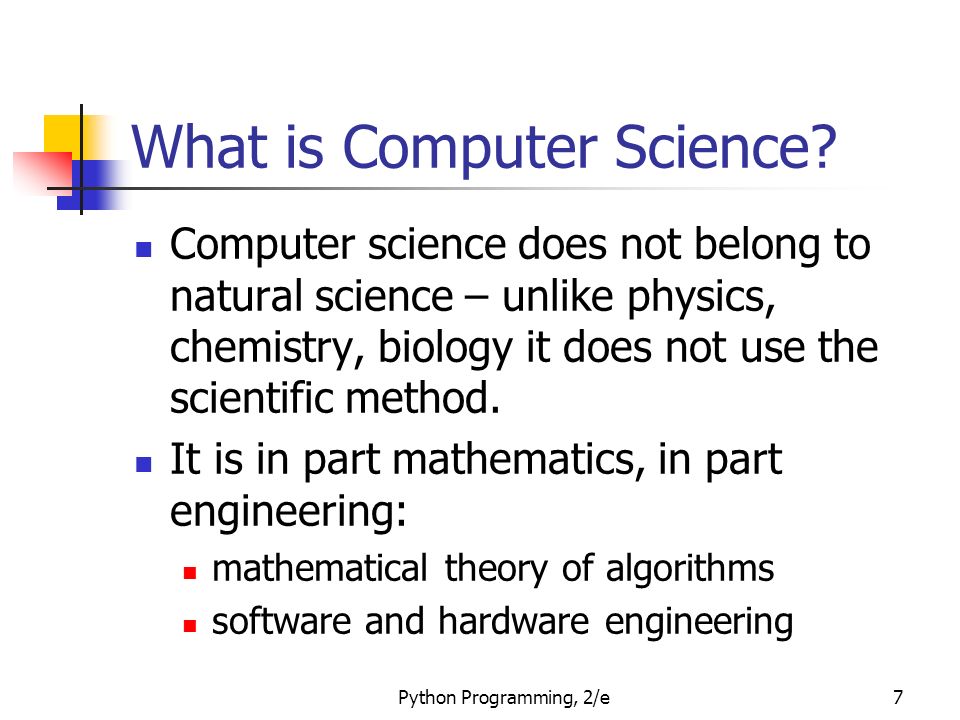 What is Computer Science?

- Computer science does not belong to natural science – unlike physics, chemistry, biology it does not use the scientific method.
- It is in part mathematics, in part engineering:
  - mathematical theory of algorithms
  - software and hardware engineering

Python Programming, 2/e

7